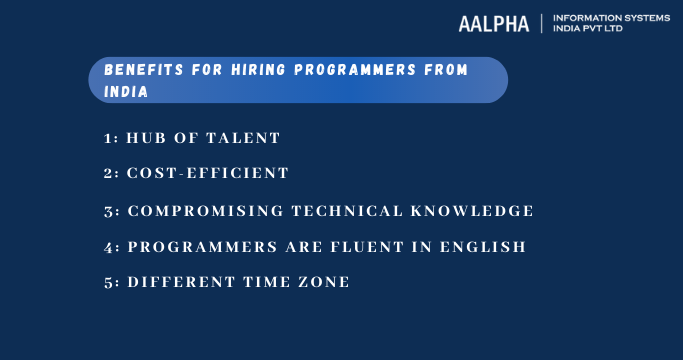 AALPHA | INFORMATION SYSTEMS INDIA PVT LTD

BENEFITS FOR HIRING PROGRAMMERS FROM INDIA

1: HUB OF TALENT

2: COST-EFFICIENT

3: COMPROMISING TECHNICAL KNOWLEDGE

4: PROGRAMMERS ARE FLUENT IN ENGLISH

5: DIFFERENT TIME ZONE